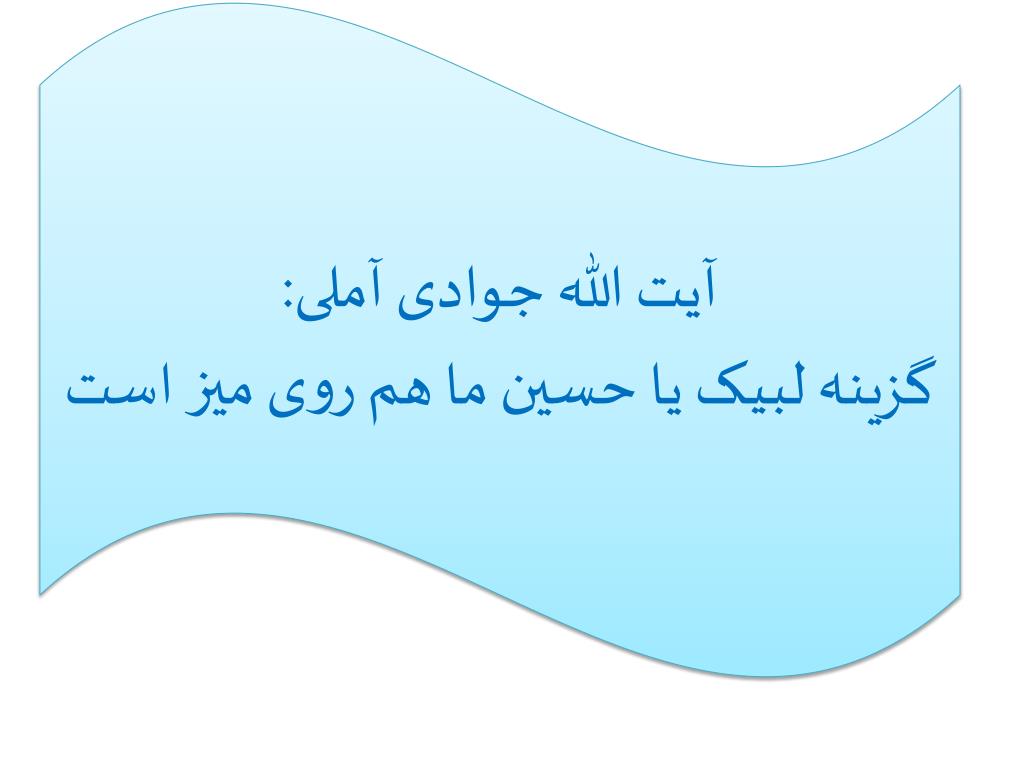 آیت الله جوادی آملی:
گزینه لبیک یا حسین ما هم روی میز است